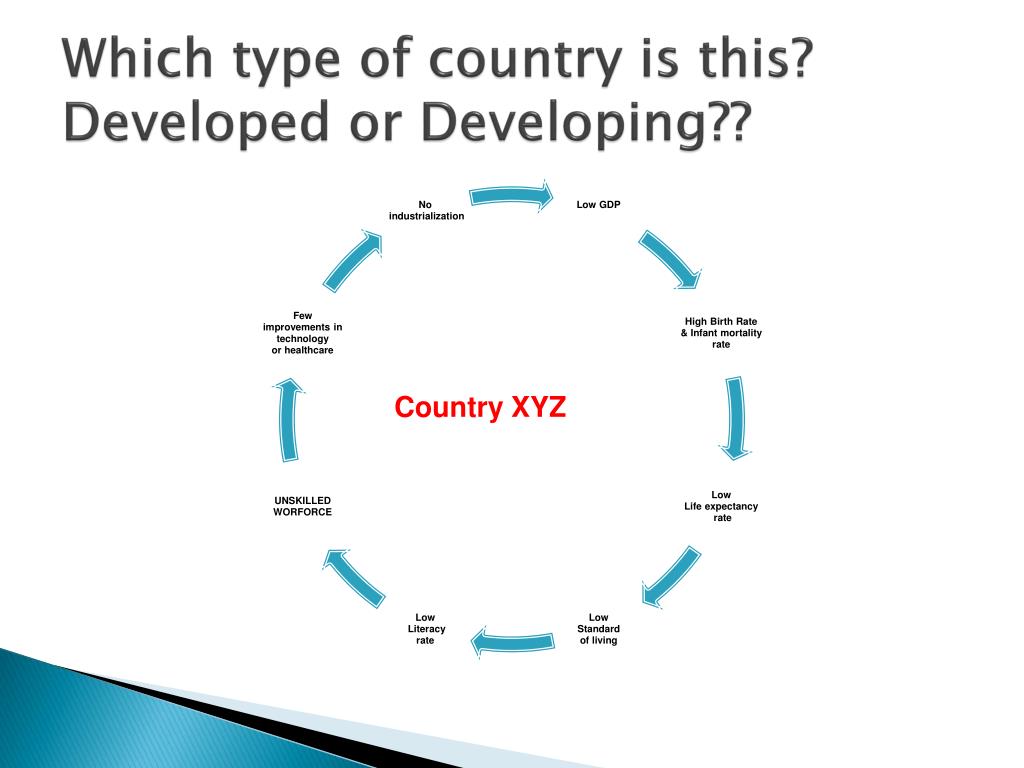 Which type of country is this? Developed or Developing??

No industrialization

Low GDP

High Birth Rate & Infant mortality rate

Low Life expectancy rate

Low Standard of living

Low Literacy rate

UNSKILLED WORFORCE

Few improvements in technology or healthcare

Country XYZ